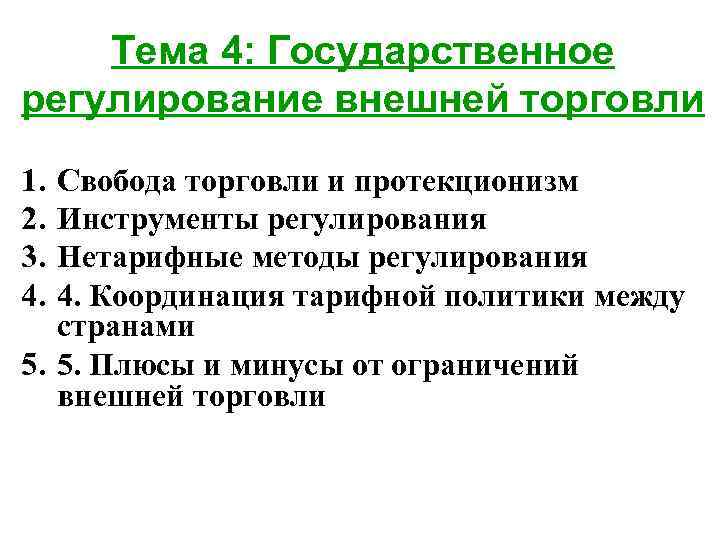 Тема 4: Государственное регулирование внешней торговли

1. Свобода торговли и протекционизм
2. Инструменты регулирования
3. Нетарифные методы регулирования
4. 4. Координация тарифной политики между странами
5. 5. Плюсы и минусы от ограничений внешней торговли